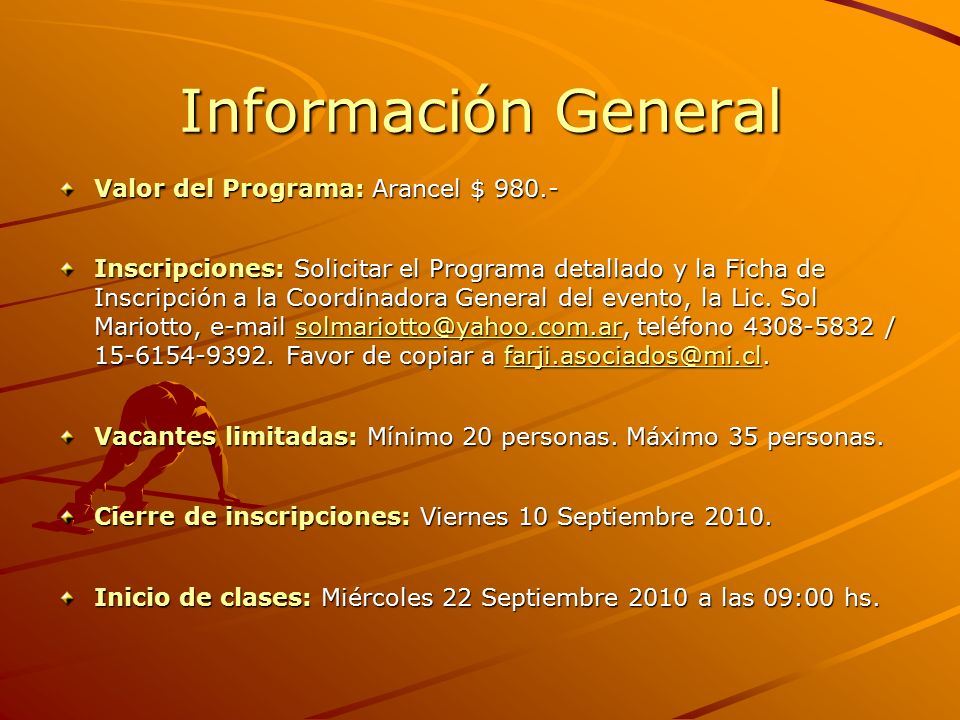 Información General

Valor del Programa: Arancel $ 980.-

Inscripciones: Solicitar el Programa detallado y la Ficha de Inscripción a la Coordinadora General del evento, la Lic. Sol Mariotto, e-mail solmariotto@yahoo.com.ar, teléfono 4308-5832 / 15-6154-9392. Favor de copiar a farji.asociados@mi.cl.

Vacantes limitadas: Mínimo 20 personas. Máximo 35 personas.

Cierre de inscripciones: Viernes 10 Septiembre 2010.

Inicio de clases: Miércoles 22 Septiembre 2010 a las 09:00 hs.